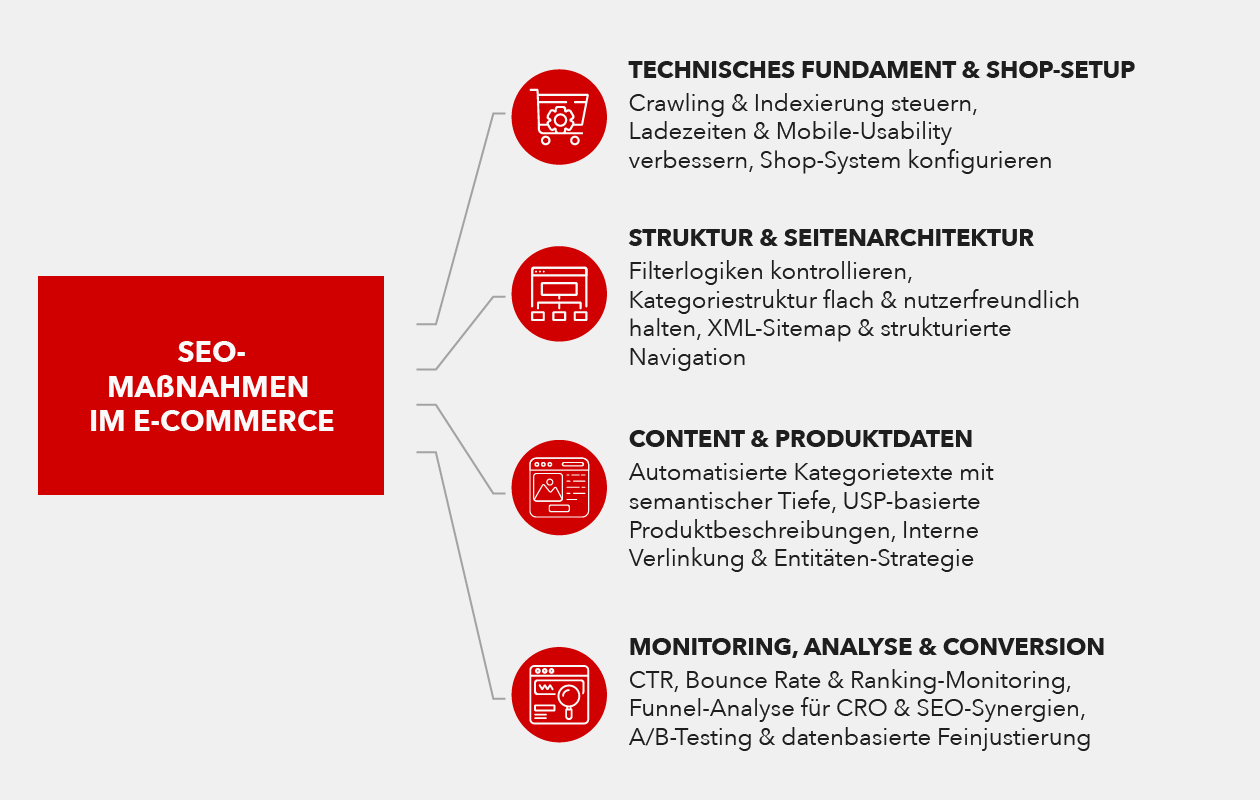 SEO-MAßNAHMEN IM E-COMMERCE

TECHNISCHES FUNDAMENT & SHOP-SETUP
Crawling & Indexierung steuern, Ladezeiten & Mobile-Usability verbessern, Shop-System konfigurieren

STRUKTUR & SEITENARCHITEKTUR
Filterlogiken kontrollieren, Kategoriestruktur flach & nutzerfreundlich halten, XML-Sitemap & strukturierte Navigation

CONTENT & PRODUKTDATEN
Automatisierte Kategorietexte mit semantischer Tiefe, USP-basierte Produktbeschreibungen, Interne Verlinkung & Entitäten-Strategie

MONITORING, ANALYSE & CONVERSION
CTR, Bounce Rate & Ranking-Monitoring, Funnel-Analyse für CRO & SEO-Synergien, A/B-Testing & datenbasierte Feinjustierung